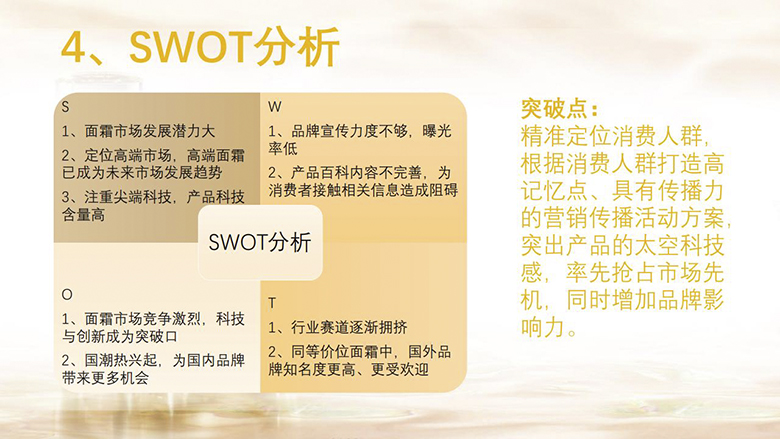 4、SWOT分析

S

1、面霜市场发展潜力大

2、定位高端市场，高端面霜已成为未来市场发展趋势

3、注重尖端科技，产品科技含量高

W

1、品牌宣传力度不够，曝光率低

2、产品百科内容不完善，为消费者接触相关信息造成阻碍

SWOT分析

O

1、面霜市场竞争激烈，科技与创新成为突破口

2、国潮热兴起，为国内品牌带来更多机会

T

1、行业赛道逐渐拥挤

2、同等价位面霜中，国外品牌知名度更高、更受欢迎

突破点：
精准定位消费人群，根据消费人群打造高记忆点、具有传播力的营销传播活动方案，突出产品的太空科技感，率先抢占市场先机，同时增加品牌影响力。